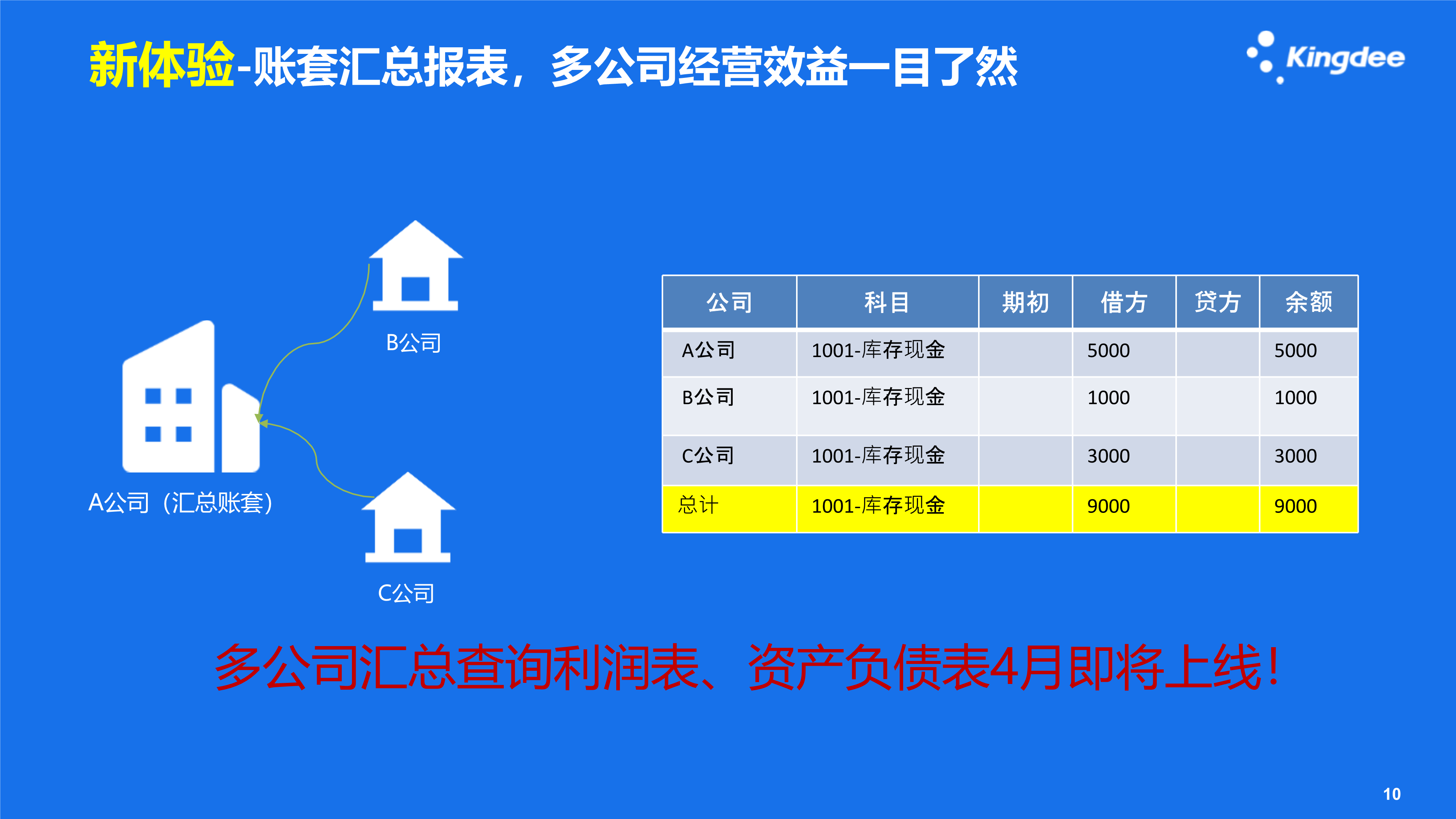 新体验-账套汇总报表，多公司经营效益一目了然

Kingdee

B公司

A公司（汇总账套）

C公司

| 公司 | 科目 | 期初 | 借方 | 贷方 | 余额 |
|---|---|---|---|---|---|
| A公司 | 1001-库存现金 | | 5000 | | 5000 |
| B公司 | 1001-库存现金 | | 1000 | | 1000 |
| C公司 | 1001-库存现金 | | 3000 | | 3000 |
| 总计 | 1001-库存现金 | | 9000 | | 9000 |

多公司汇总查询利润表、资产负债表4月即将上线！

10